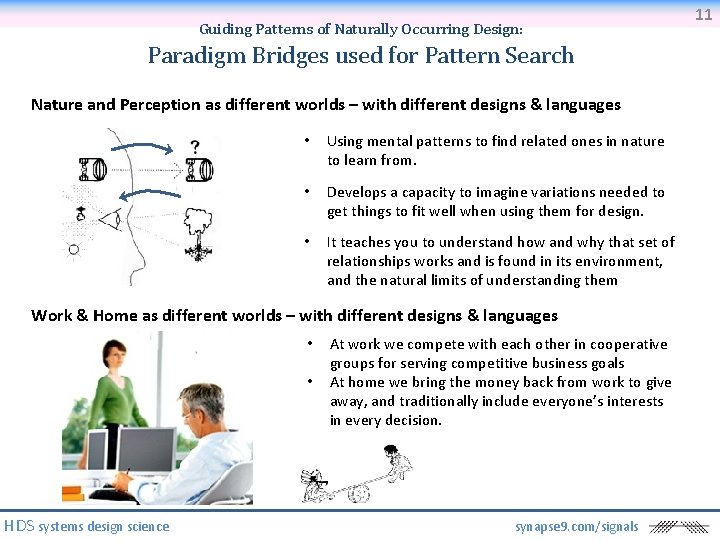 11

Guiding Patterns of Naturally Occurring Design:

Paradigm Bridges used for Pattern Search

Nature and Perception as different worlds – with different designs & languages

?

• Using mental patterns to find related ones in nature to learn from.

• Develops a capacity to imagine variations needed to get things to fit well when using them for design.

• It teaches you to understand how and why that set of relationships works and is found in its environment, and the natural limits of understanding them

Work & Home as different worlds – with different designs & languages

• At work we compete with each other in cooperative groups for serving competitive business goals

• At home we bring the money back from work to give away, and traditionally include everyone's interests in every decision.

HDS systems design science

synapse9.com/signals